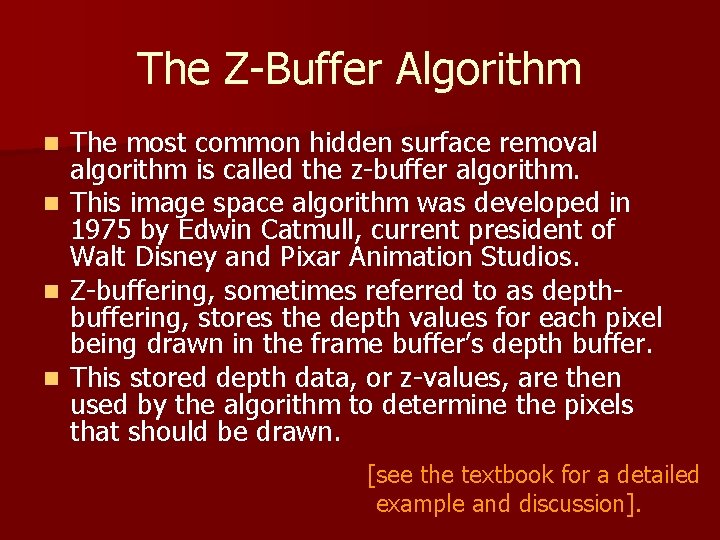 The Z-Buffer Algorithm

- The most common hidden surface removal algorithm is called the z-buffer algorithm.
- This image space algorithm was developed in 1975 by Edwin Catmull, current president of Walt Disney and Pixar Animation Studios.
- Z-buffering, sometimes referred to as depth-buffering, stores the depth values for each pixel being drawn in the frame buffer's depth buffer.
- This stored depth data, or z-values, are then used by the algorithm to determine the pixels that should be drawn.

[see the textbook for a detailed example and discussion].